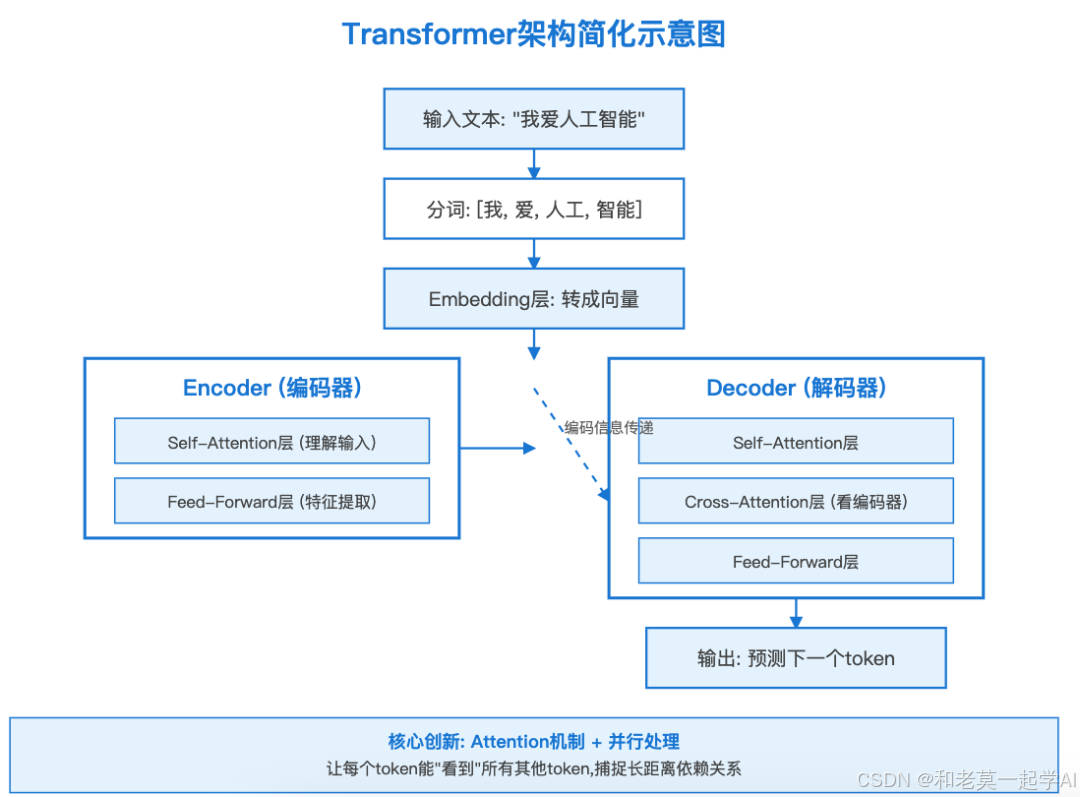 Transformer架构简化示意图

输入文本: "我爱人工智能"

分词: [我, 爱, 人工, 智能]

Embedding层: 转成向量

Encoder (编码器)

Self-Attention层 (理解输入)

Feed-Forward层 (特征提取)

编码信息传递

Decoder (解码器)

Self-Attention层

Cross-Attention层 (看编码器)

Feed-Forward层

输出: 预测下一个token

核心创新: Attention机制 + 并行处理

让每个token能"看到"所有其他token,捕捉长距离依赖关系

CSDN @和老莫一起学AI